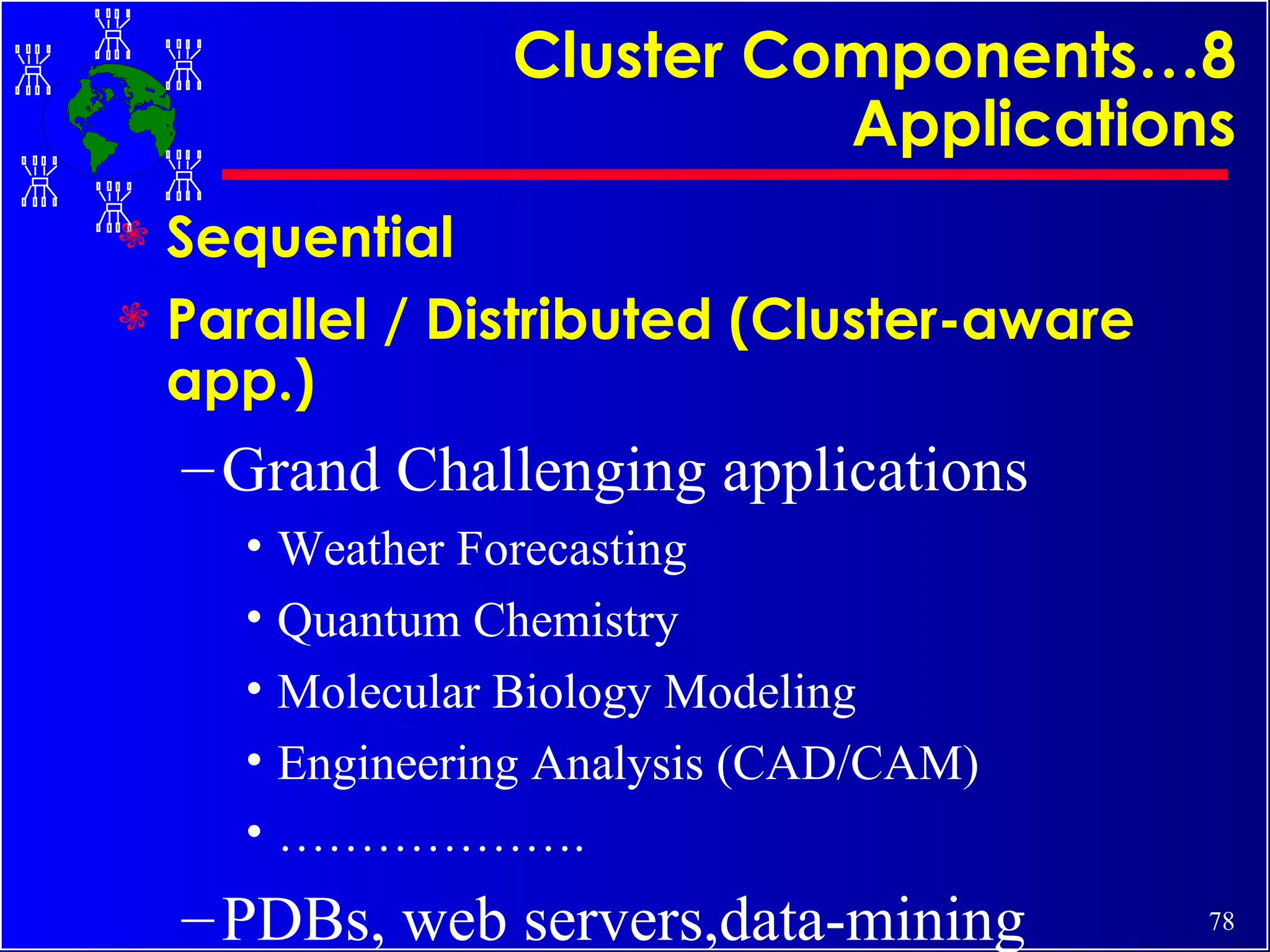 Cluster Components…8
Applications

Sequential

Parallel / Distributed (Cluster-aware app.)

– Grand Challenging applications

• Weather Forecasting

• Quantum Chemistry

• Molecular Biology Modeling

• Engineering Analysis (CAD/CAM)

• ……………….

– PDBs, web servers,data-mining

78